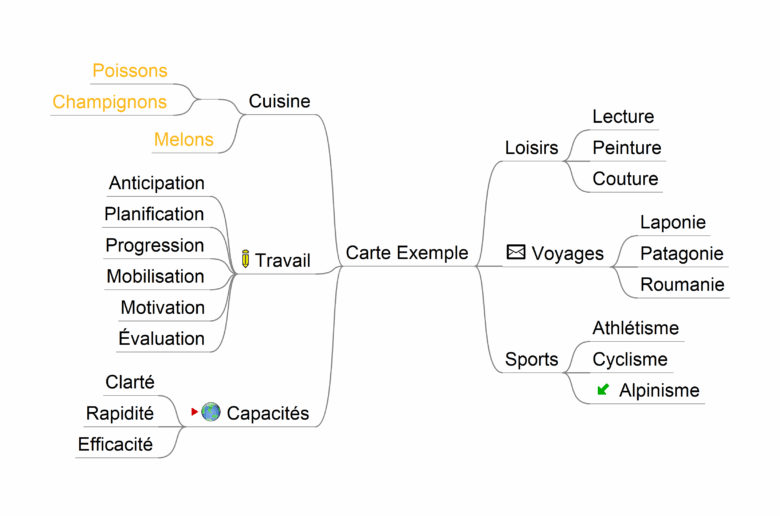 Carte Exemple

Cuisine
Poissons
Champignons
Melons

Travail
Anticipation
Planification
Progression
Mobilisation
Motivation
Évaluation

Capacités
Clarté
Rapidité
Efficacité

Loisirs
Lecture
Peinture
Couture

Voyages
Laponie
Patagonie
Roumanie

Sports
Athlétisme
Cyclisme
Alpinisme